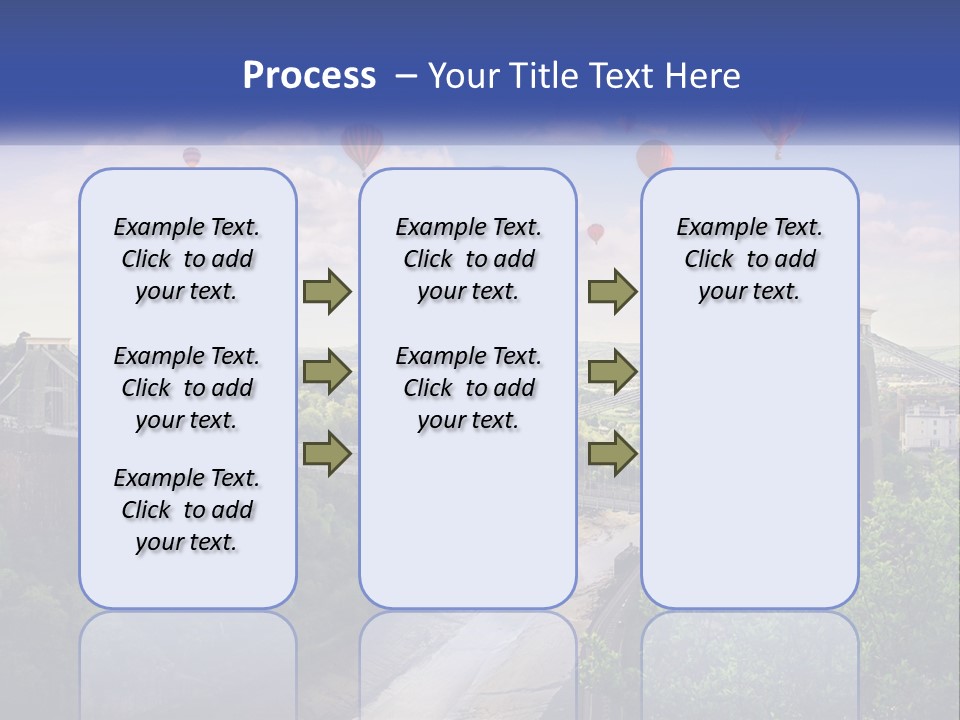 Process – Your Title Text Here

Example Text. Click to add your text.

Example Text. Click to add your text.

Example Text. Click to add your text.

Example Text. Click to add your text.

Example Text. Click to add your text.

Example Text. Click to add your text.